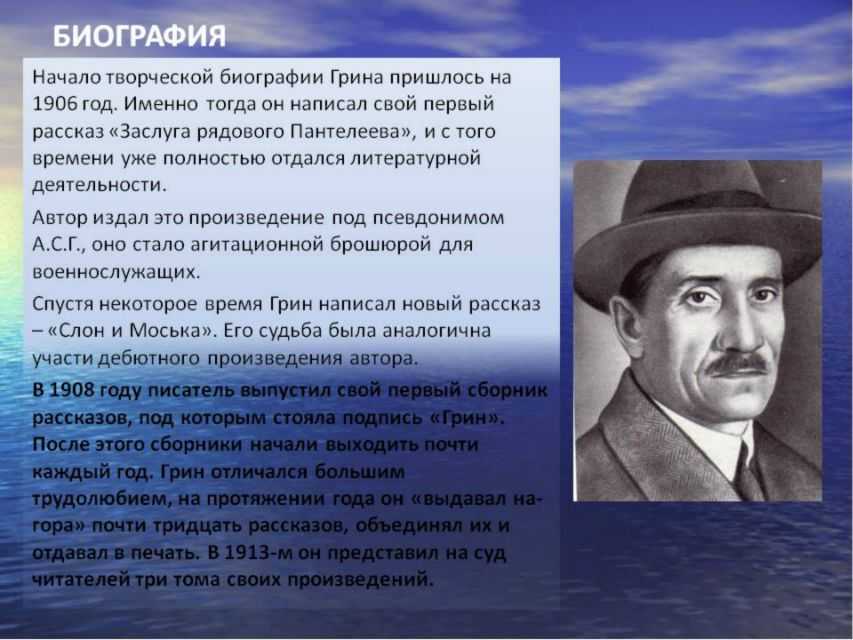 БИОГРАФИЯ

Начало творческой биографии Грина пришлось на 1906 год. Именно тогда он написал свой первый рассказ «Заслуга рядового Пантелеева», и с того времени уже полностью отдался литературной деятельности.

Автор издал это произведение под псевдонимом А.С.Г., оно стало агитационной брошюрой для военнослужащих.

Спустя некоторое время Грин написал новый рассказ – «Слон и Моська». Его судьба была аналогична участи дебютного произведения автора.

В 1908 году писатель выпустил свой первый сборник рассказов, под которым стояла подпись «Грин». После этого сборники начали выходить почти каждый год. Грин отличался большим трудолюбием, на протяжении года он «выдавал на-гора» почти тридцать рассказов, объединял их и отдавал в печать. В 1913-м он представил на суд читателей три тома своих произведений.